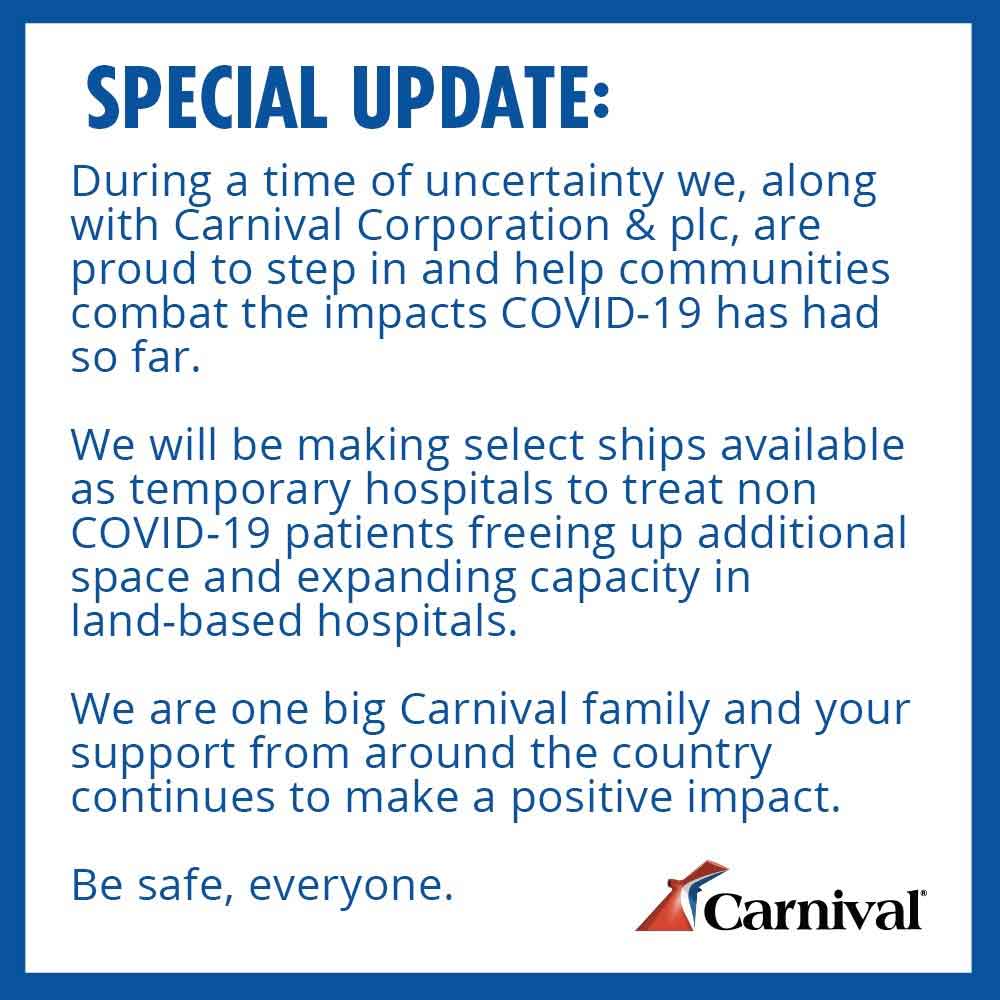 SPECIAL UPDATE:

During a time of uncertainty we, along with Carnival Corporation & plc, are proud to step in and help communities combat the impacts COVID-19 has had so far.

We will be making select ships available as temporary hospitals to treat non COVID-19 patients freeing up additional space and expanding capacity in land-based hospitals.

We are one big Carnival family and your support from around the country continues to make a positive impact.

Be safe, everyone.

Carnival®